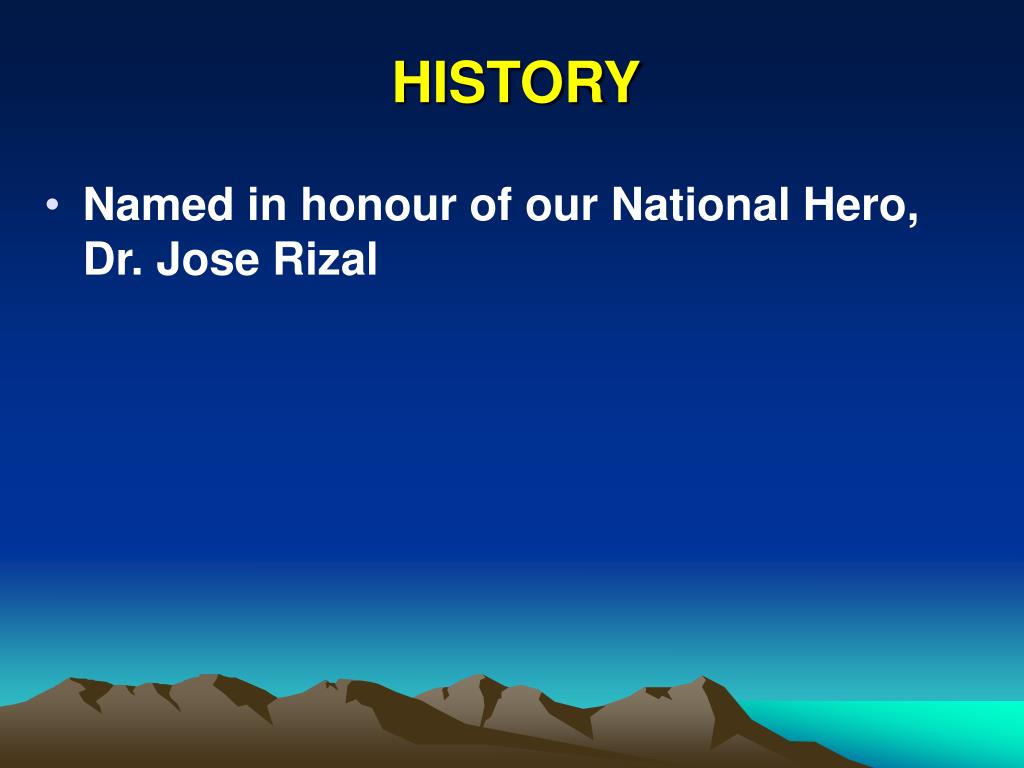 HISTORY

• Named in honour of our National Hero, Dr. Jose Rizal